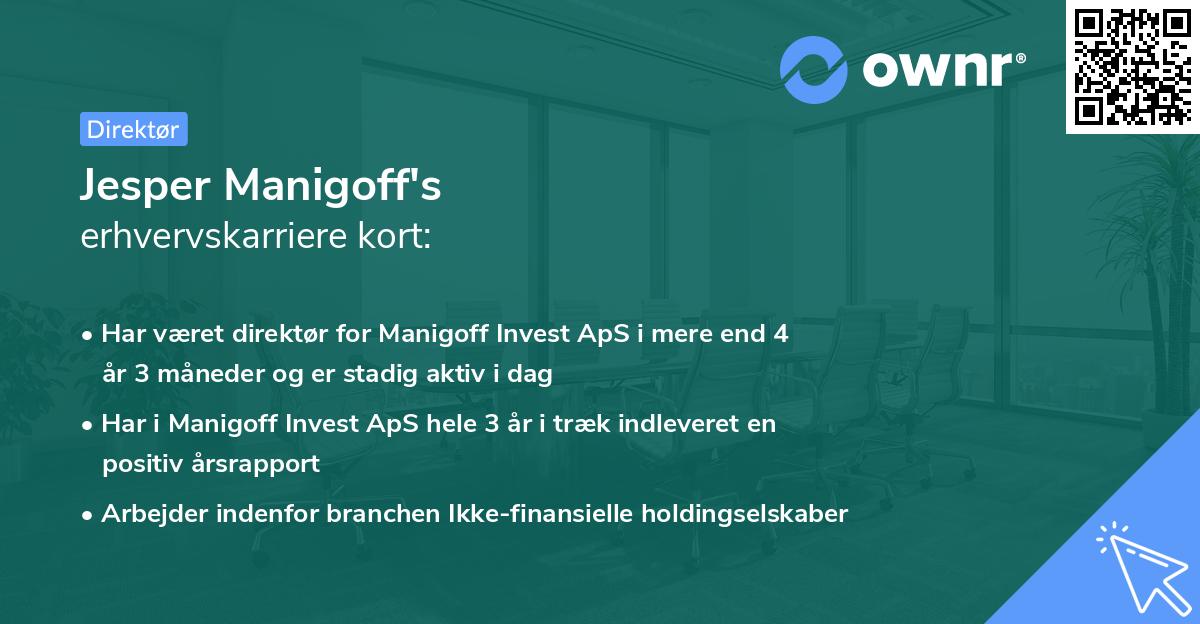 ownr®

Direktør

Jesper Manigoff's
erhvervskarriere kort:

• Har været direktør for Manigoff Invest ApS i mere end 4 år 3 måneder og er stadig aktiv i dag

• Har i Manigoff Invest ApS hele 3 år i træk indleveret en positiv årsrapport

• Arbejder indenfor branchen Ikke-finansielle holdingselskaber